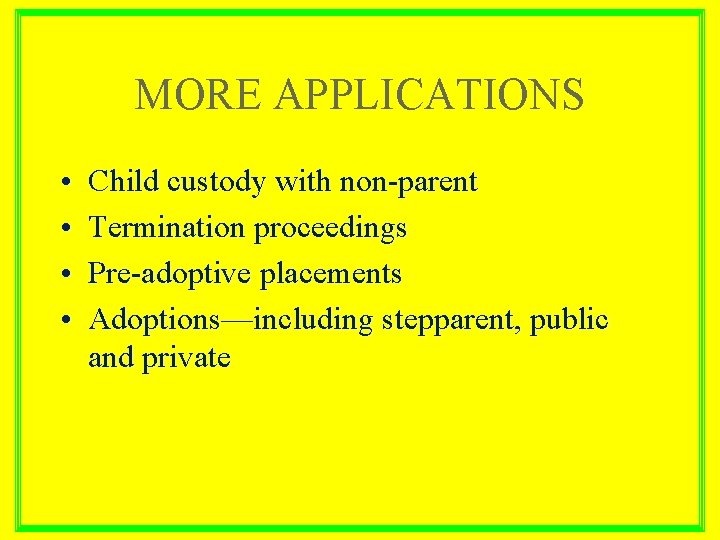 MORE APPLICATIONS

• Child custody with non-parent
• Termination proceedings
• Pre-adoptive placements
• Adoptions—including stepparent, public and private